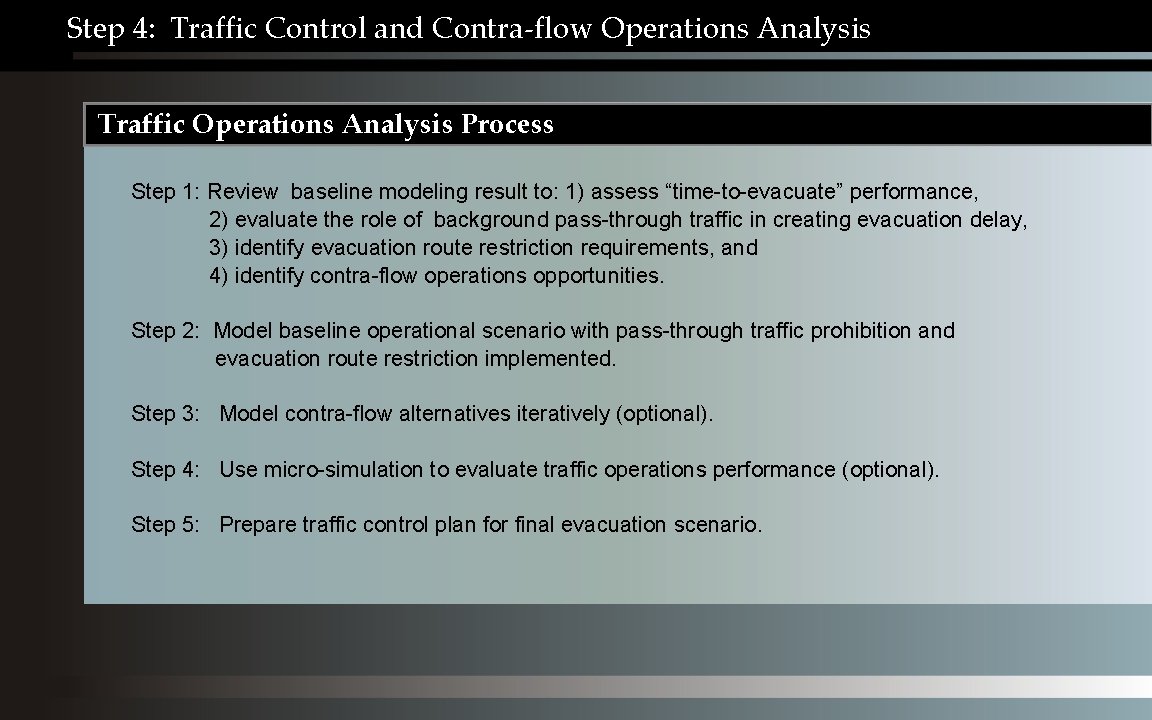 Step 4: Traffic Control and Contra-flow Operations Analysis

Traffic Operations Analysis Process

Step 1: Review baseline modeling result to: 1) assess “time-to-evacuate” performance,
2) evaluate the role of background pass-through traffic in creating evacuation delay,
3) identify evacuation route restriction requirements, and
4) identify contra-flow operations opportunities.

Step 2: Model baseline operational scenario with pass-through traffic prohibition and evacuation route restriction implemented.

Step 3: Model contra-flow alternatives iteratively (optional).

Step 4: Use micro-simulation to evaluate traffic operations performance (optional).

Step 5: Prepare traffic control plan for final evacuation scenario.